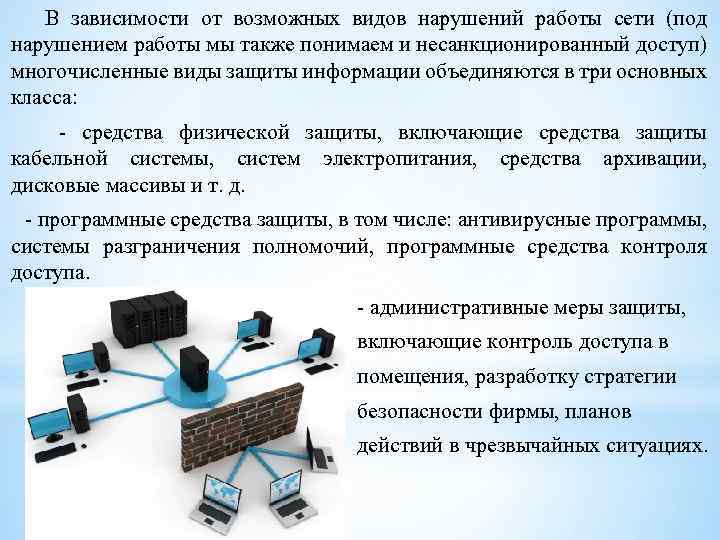 В зависимости от возможных видов нарушений работы сети (под нарушением работы мы также понимаем и несанкционированный доступ) многочисленные виды защиты информации объединяются в три основных класса:

- средства физической защиты, включающие средства защиты кабельной системы, систем электропитания, средства архивации, дисковые массивы и т. д.

- программные средства защиты, в том числе: антивирусные программы, системы разграничения полномочий, программные средства контроля доступа.

- административные меры защиты, включающие контроль доступа в помещения, разработку стратегии безопасности фирмы, планов действий в чрезвычайных ситуациях.